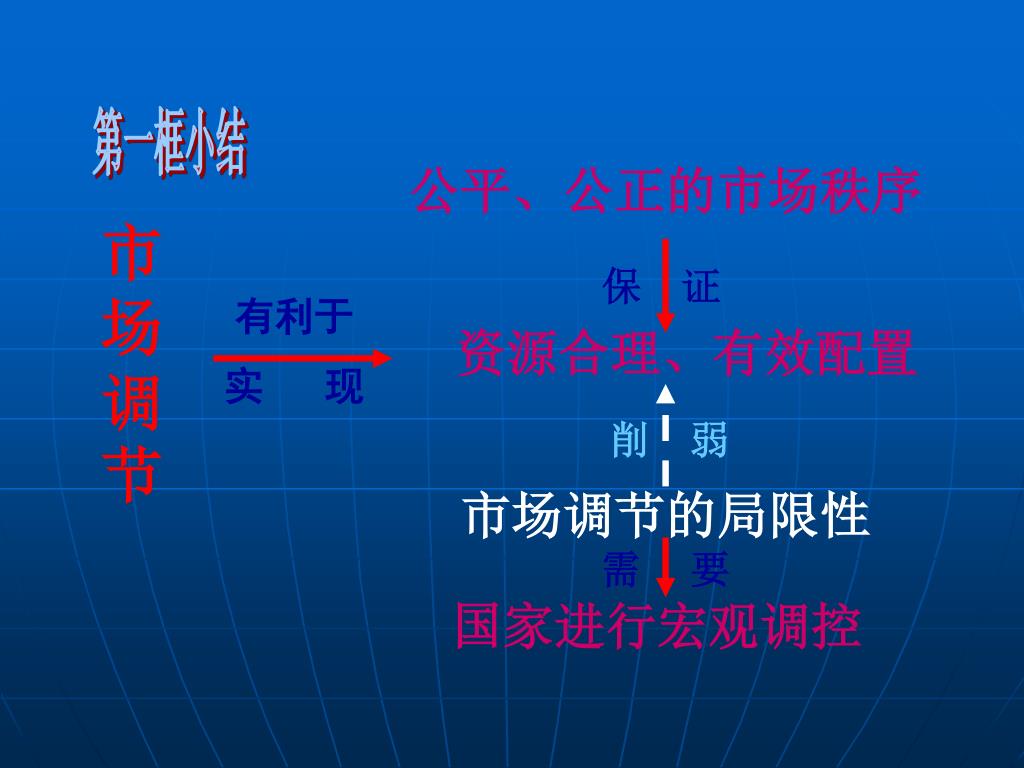 第一框小结

市场调节

有利于
实　现

公平、公正的市场秩序

保　证

资源合理、有效配置

削　弱

市场调节的局限性

需　要

国家进行宏观调控